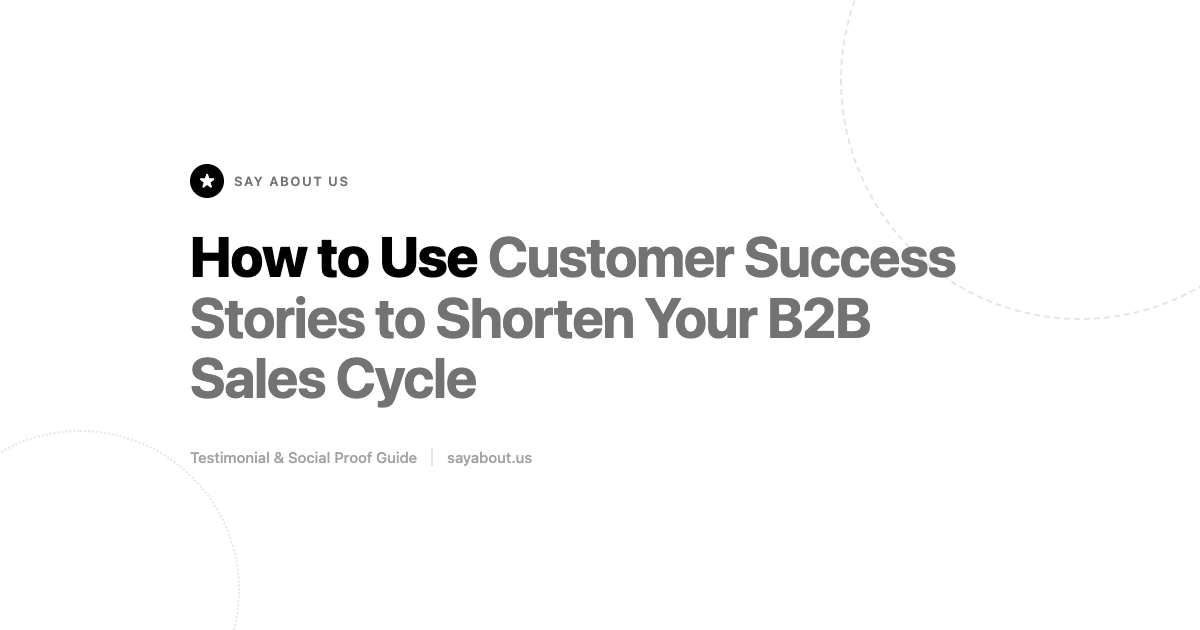 SAY ABOUT US

How to Use Customer Success Stories to Shorten Your B2B Sales Cycle

Testimonial & Social Proof Guide | sayabout.us